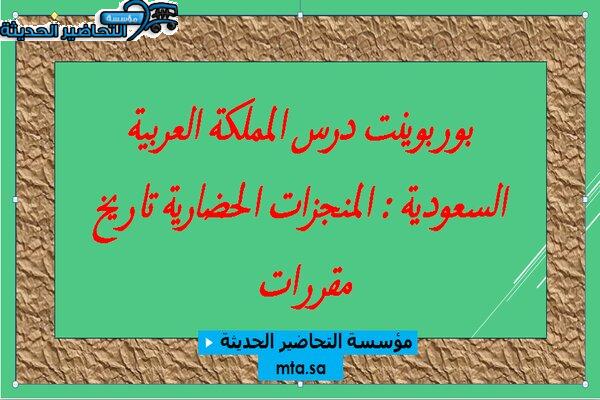 مؤسسة التحاضير الحديثة

بوربوينت درس المملكة العربية السعودية : المنجزات الحضارية تاريخ مقررات

مؤسسة التحاضير الحديثة
mta.sa